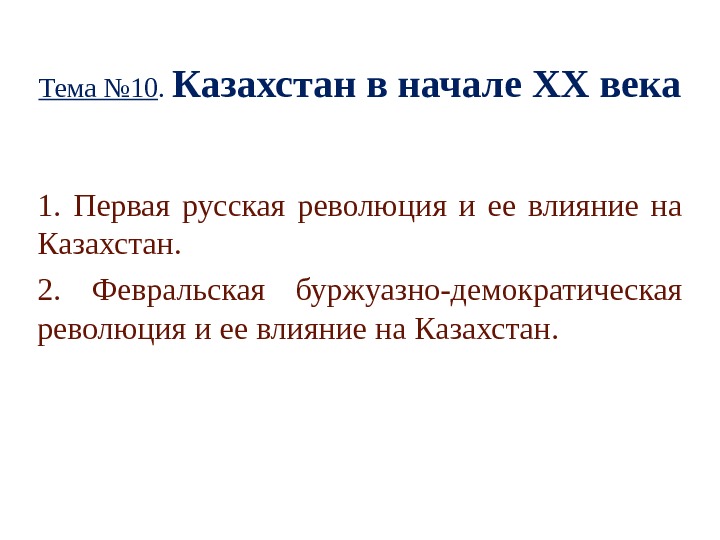 Тема №10. Казахстан в начале XX века

1. Первая русская революция и ее влияние на Казахстан.

2. Февральская буржуазно-демократическая революция и ее влияние на Казахстан.